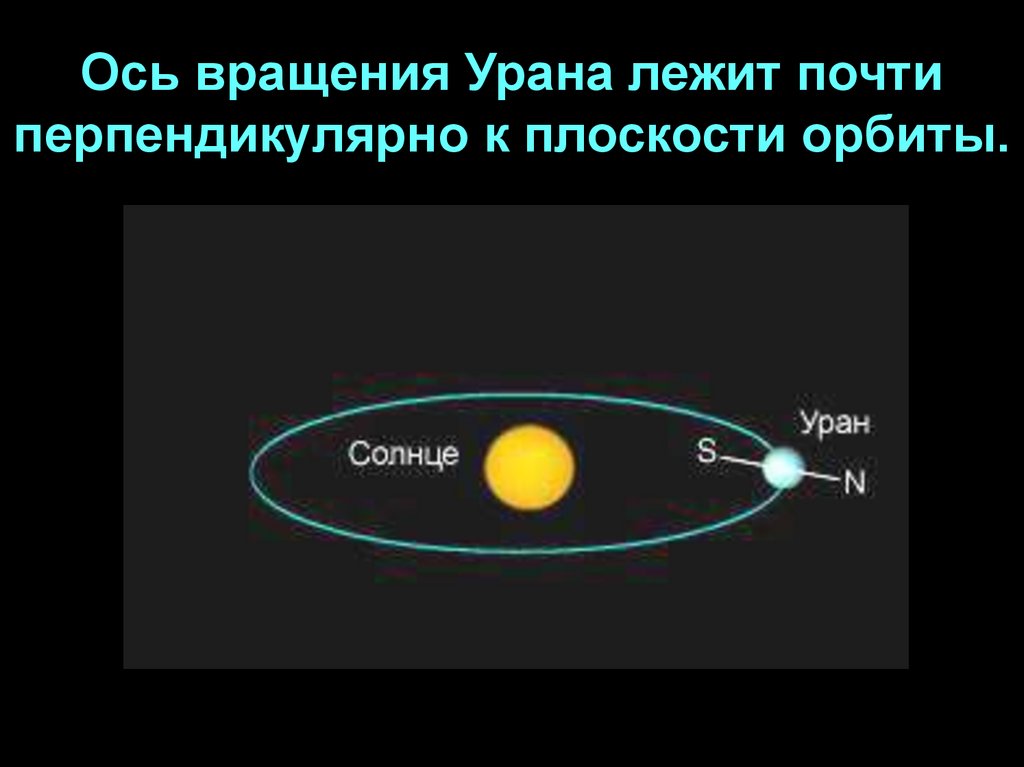 Ось вращения Урана лежит почти перпендикулярно к плоскости орбиты.

Солнце

Уран

S

N